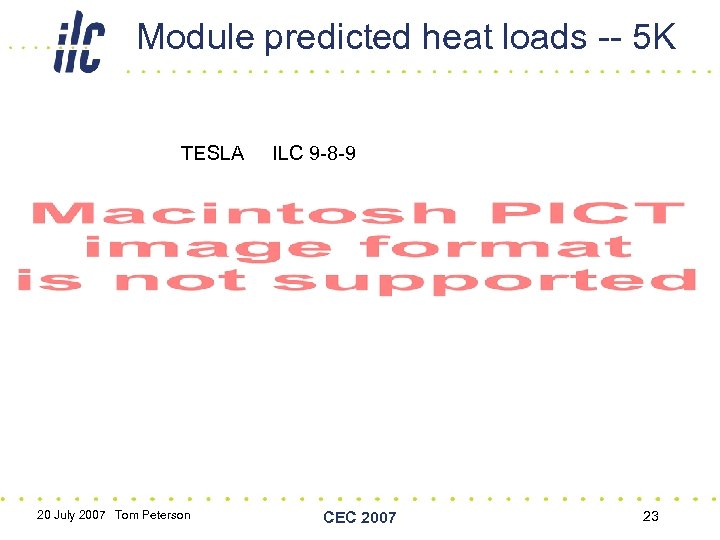 ilc

Module predicted heat loads -- 5K

TESLA ILC 9-8-9

Macintosh PICT image format is not supported

20 July 2007 Tom Peterson

CEC 2007

23